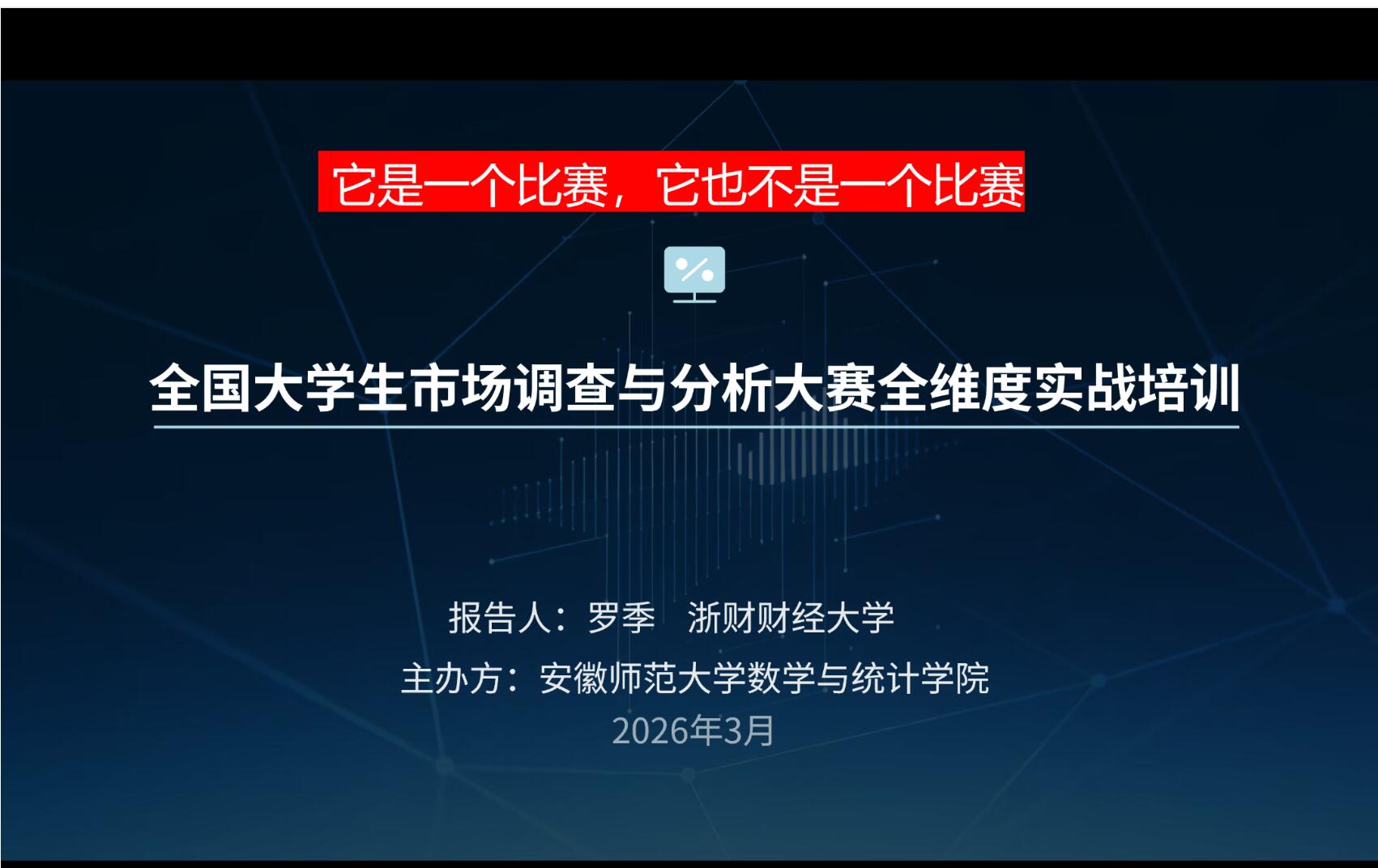 它是一个比赛，它也不是一个比赛

全国大学生市场调查与分析大赛全维度实战培训

报告人：罗季　浙财财经大学

主办方：安徽师范大学数学与统计学院

2026年3月